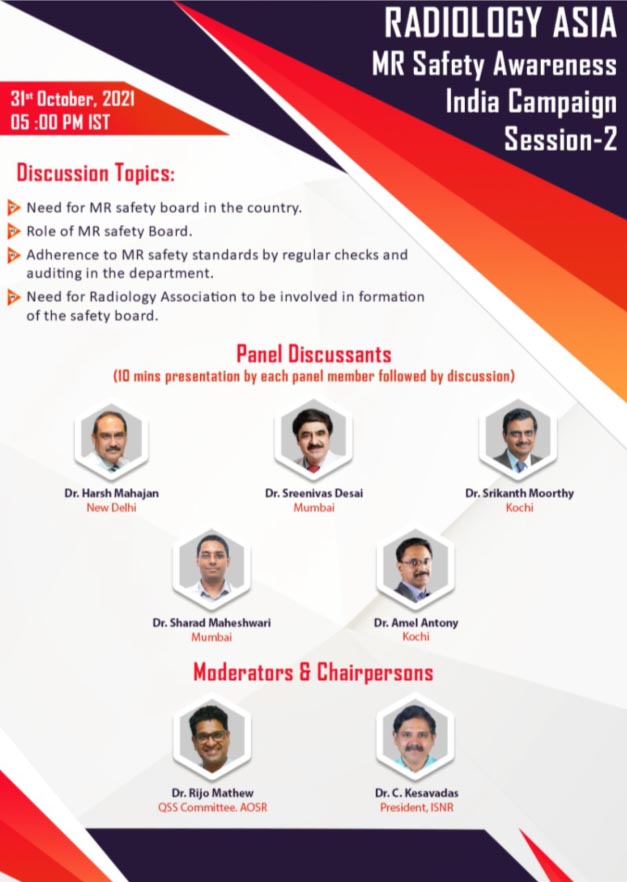 RADIOLOGY ASIA
MR Safety Awareness
India Campaign
Session-2

31st October, 2021
05 :00 PM IST

Discussion Topics:

Need for MR safety board in the country.

Role of MR safety Board.

Adherence to MR safety standards by regular checks and auditing in the department.

Need for Radiology Association to be involved in formation of the safety board.

Panel Discussants
(10 mins presentation by each panel member followed by discussion)

Dr. Harsh Mahajan
New Delhi

Dr. Sreenivas Desai
Mumbai

Dr. Srikanth Moorthy
Kochi

Dr. Sharad Maheshwari
Mumbai

Dr. Amel Antony
Kochi

Moderators & Chairpersons

Dr. Rijo Mathew
QSS Committee. AOSR

Dr. C. Kesavadas
President, ISNR